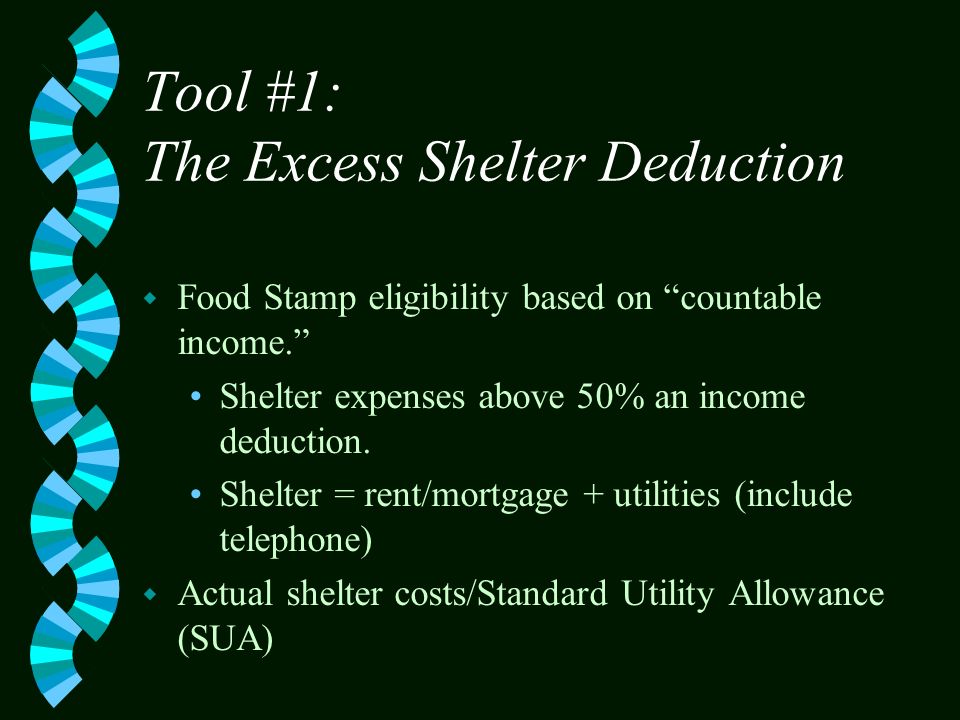 Tool #1:
The Excess Shelter Deduction

- Food Stamp eligibility based on “countable income.”
  - Shelter expenses above 50% an income deduction.
  - Shelter = rent/mortgage + utilities (include telephone)
- Actual shelter costs/Standard Utility Allowance (SUA)